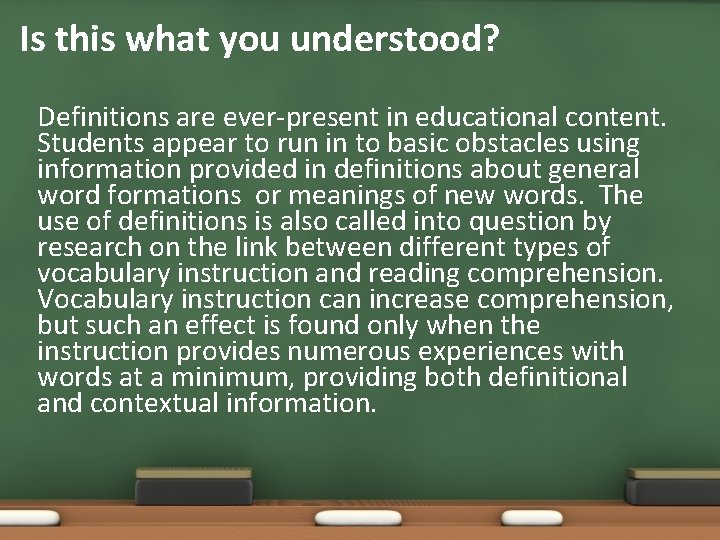 Is this what you understood?

Definitions are ever-present in educational content. Students appear to run in to basic obstacles using information provided in definitions about general word formations  or meanings of new words.  The use of definitions is also called into question by research on the link between different types of vocabulary instruction and reading comprehension. Vocabulary instruction can increase comprehension, but such an effect is found only when the instruction provides numerous experiences with words at a minimum, providing both definitional and contextual information.